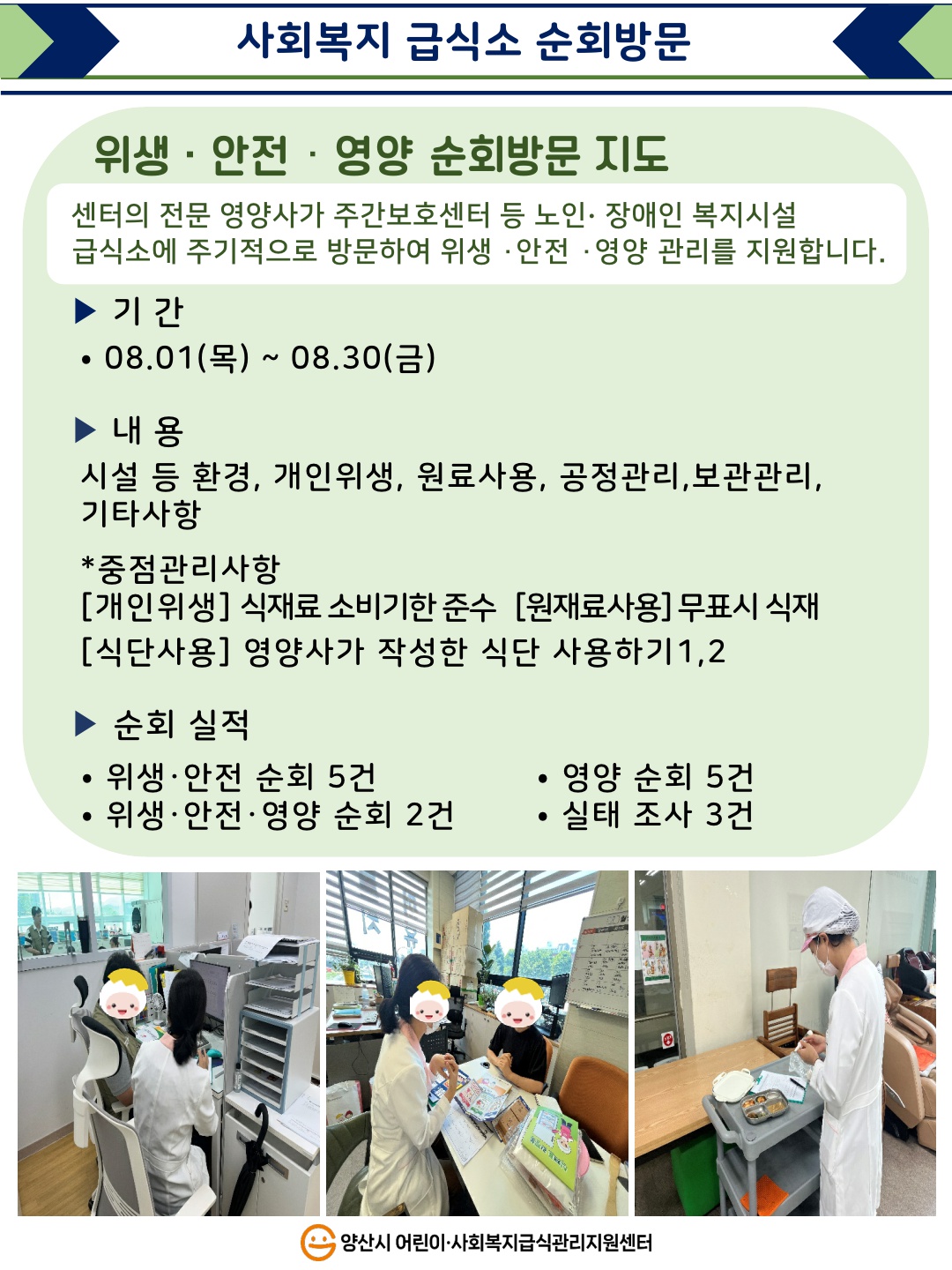 사회복지 급식소 순회방문

위생 · 안전 · 영양 순회방문 지도

센터의 전문 영양사가 주간보호센터 등 노인· 장애인 복지시설 급식소에 주기적으로 방문하여 위생 ·안전 ·영양 관리를 지원합니다.

▶ 기 간

• 08.01(목) ~ 08.30(금)

▶ 내 용

시설 등 환경, 개인위생, 원료사용, 공정관리,보관관리, 기타사항

*중점관리사항
[개인위생] 식재료 소비기한 준수 [원재료사용] 무표시 식재
[식단사용] 영양사가 작성한 식단 사용하기1,2

▶ 순회 실적

• 위생·안전 순회 5건
• 위생·안전·영양 순회 2건

• 영양 순회 5건
• 실태 조사 3건

양산시 어린이·사회복지급식관리지원센터